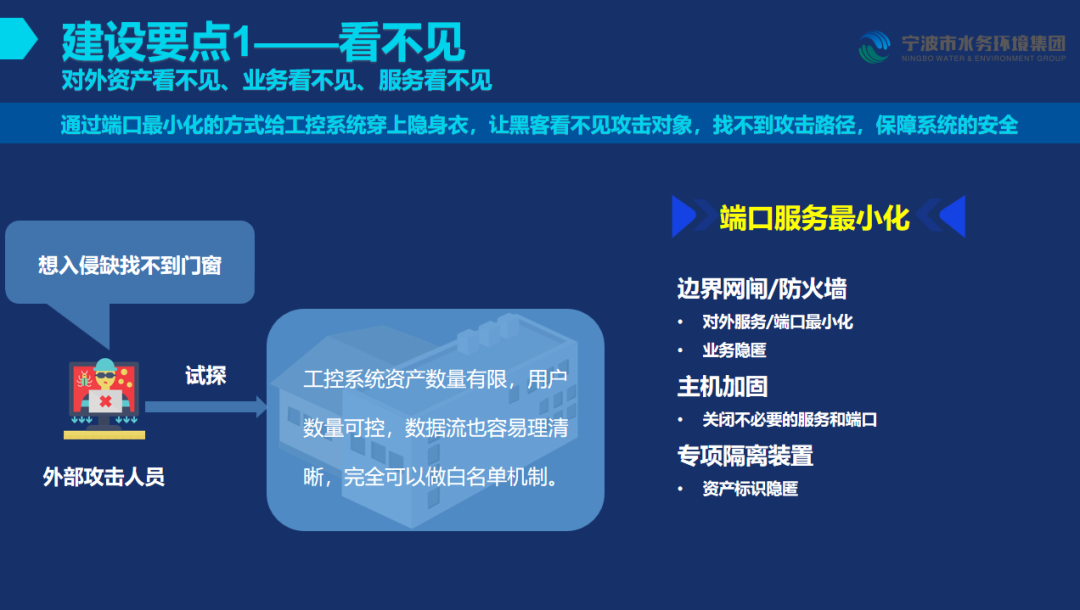 建设要点1——看不见
对外资产看不见、业务看不见、服务看不见

宁波市水务环境集团
NINGBO WATER & ENVIRONMENT GROUP

通过端口最小化的方式给工控系统穿上隐身衣，让黑客看不见攻击对象，找不到攻击路径，保障系统的安全

想入侵缺找不到门窗

试探

外部攻击人员

工控系统资产数量有限，用户数量可控，数据流也容易理清晰，完全可以做白名单机制。

端口服务最小化

边界网闸/防火墙
• 对外服务/端口最小化
• 业务隐匿
主机加固
• 关闭不必要的服务和端口
专项隔离装置
• 资产标识隐匿